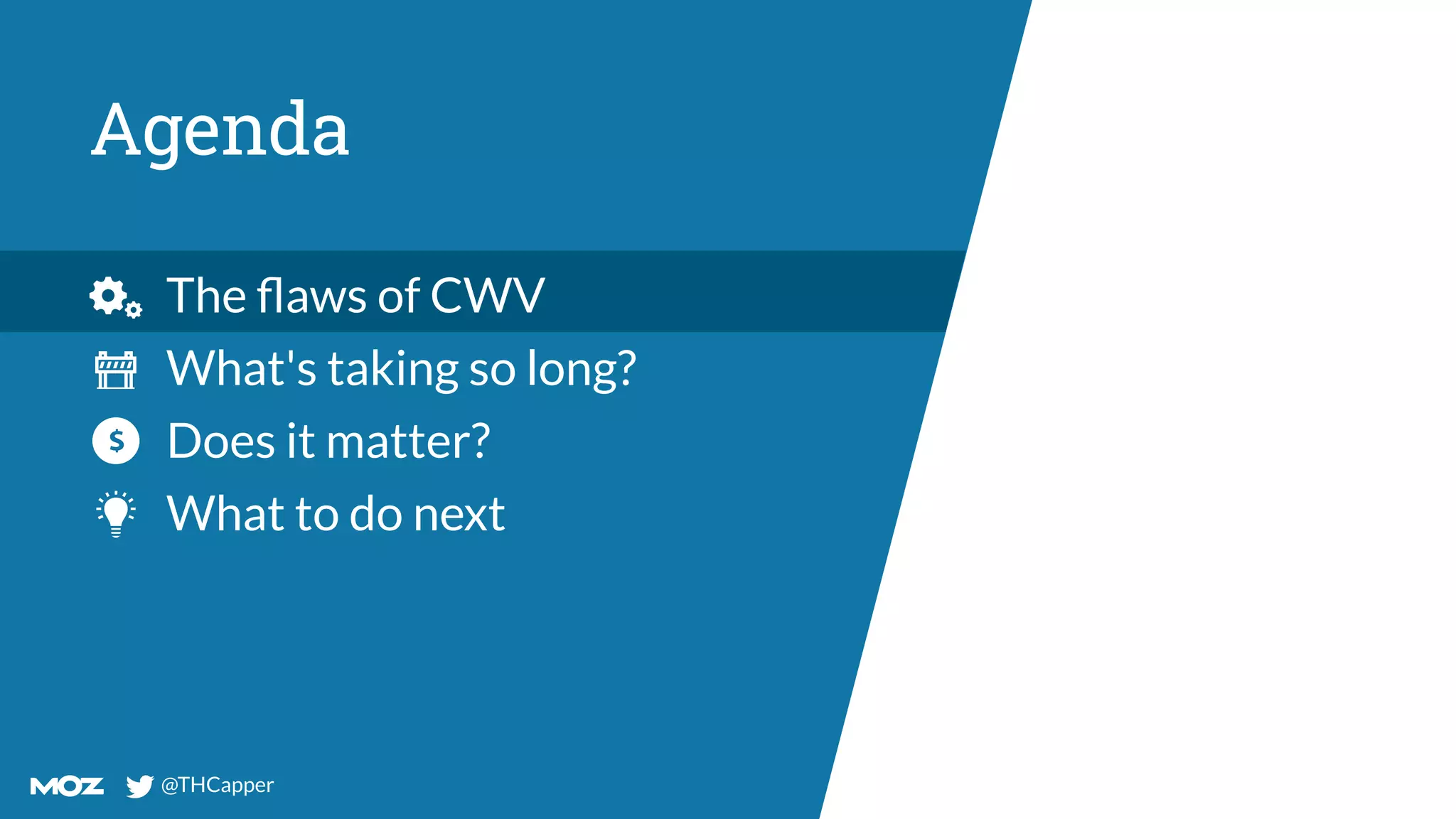 Agenda

The flaws of CWV

What's taking so long?

$ Does it matter?

What to do next

MOZ @THCapper